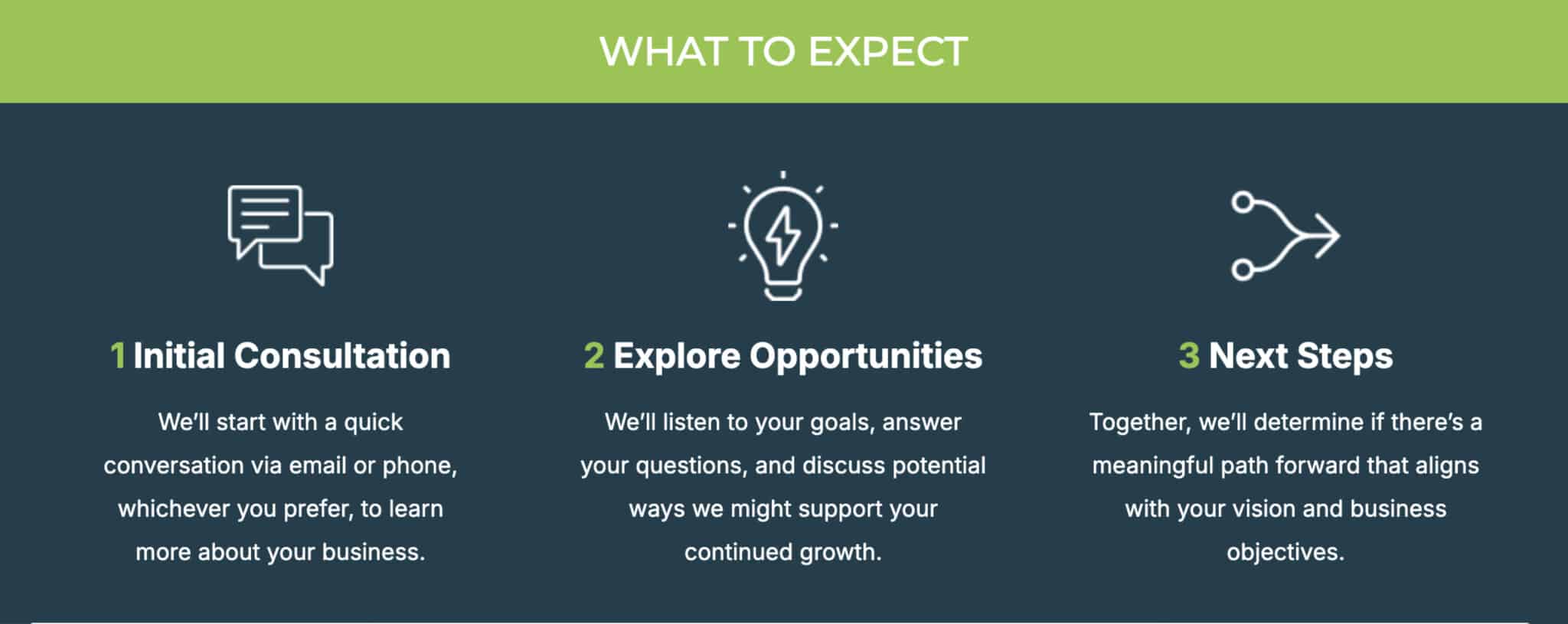 WHAT TO EXPECT

1 Initial Consultation

We'll start with a quick conversation via email or phone, whichever you prefer, to learn more about your business.

2 Explore Opportunities

We'll listen to your goals, answer your questions, and discuss potential ways we might support your continued growth.

3 Next Steps

Together, we'll determine if there's a meaningful path forward that aligns with your vision and business objectives.